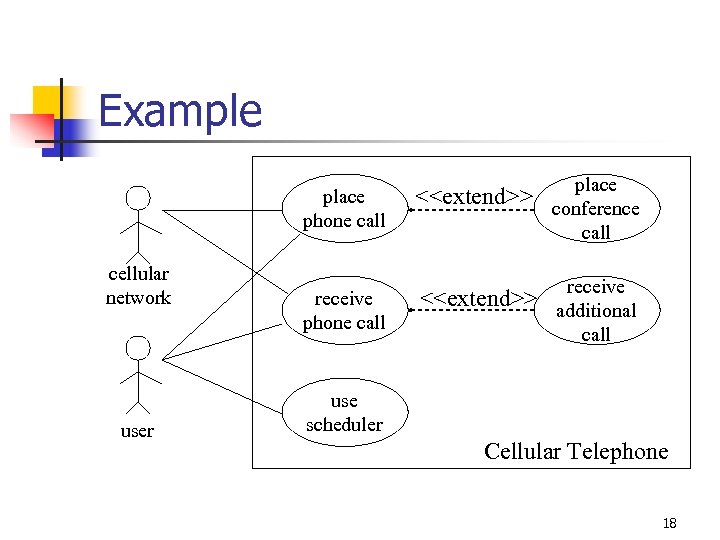 Example

cellular network

user

place phone call

<<extend>>

place conference call

receive phone call

<<extend>>

receive additional call

use scheduler

Cellular Telephone

18